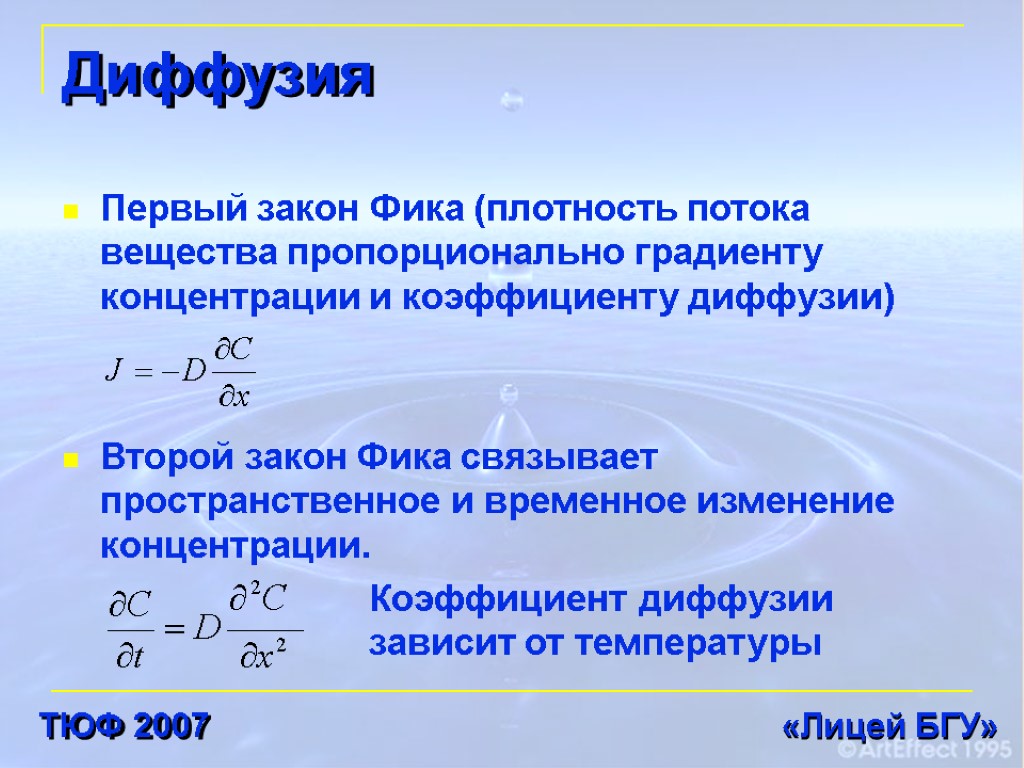 Диффузия

Первый закон Фика (плотность потока вещества пропорционально градиенту концентрации и коэффициенту диффузии)

$J = -D\frac{\partial C}{\partial x}$

Второй закон Фика связывает пространственное и временное изменение концентрации.

$\frac{\partial C}{\partial t} = D\frac{\partial^2 C}{\partial x^2}$

Коэффициент диффузии зависит от температуры

ТЮФ 2007

«Лицей БГУ»

© ArtEffect 1995